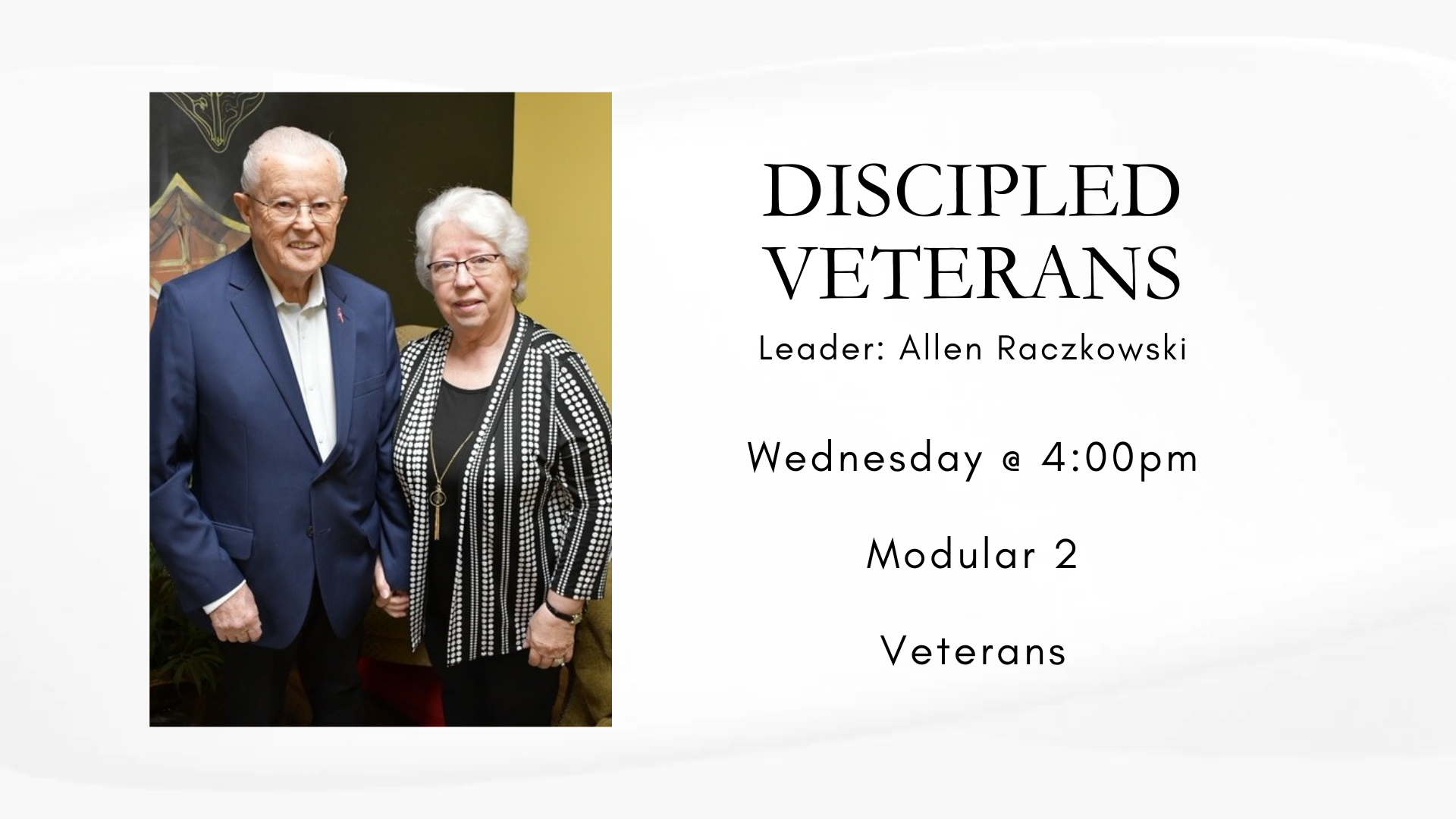 DISCIPLED VETERANS

Leader: Allen Raczkowski

Wednesday @ 4:00pm

Modular 2

Veterans